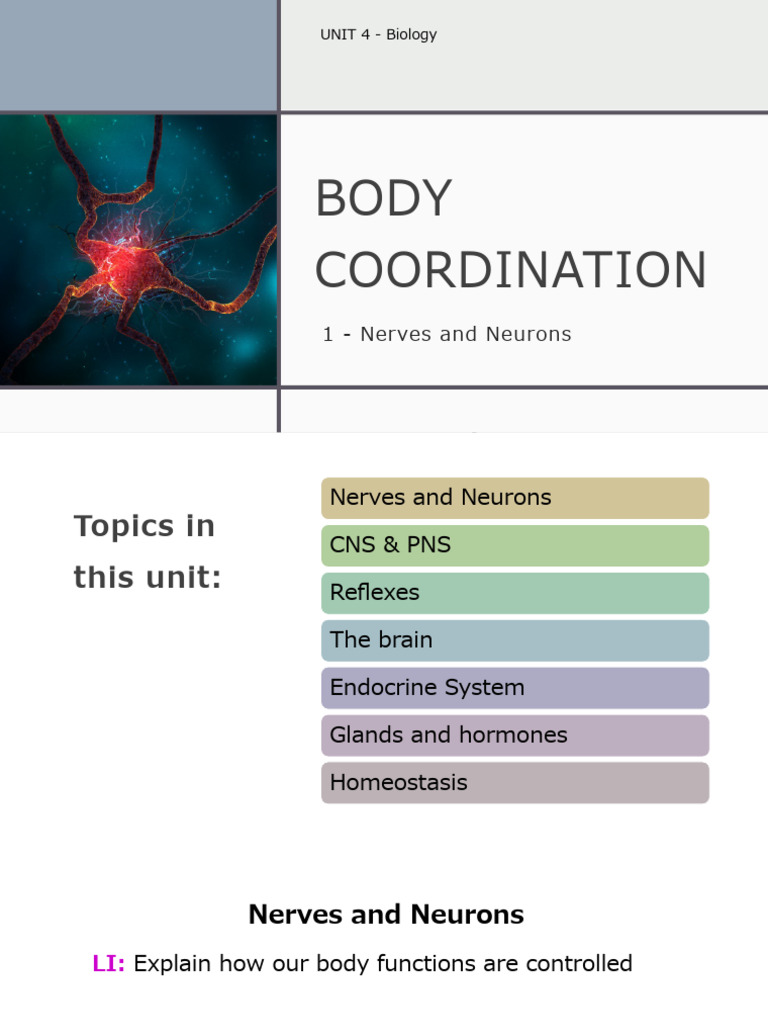 UNIT 4 - Biology

BODY COORDINATION

1 - Nerves and Neurons

Topics in this unit:

Nerves and Neurons

CNS & PNS

Reflexes

The brain

Endocrine System

Glands and hormones

Homeostasis

Nerves and Neurons

LI: Explain how our body functions are controlled